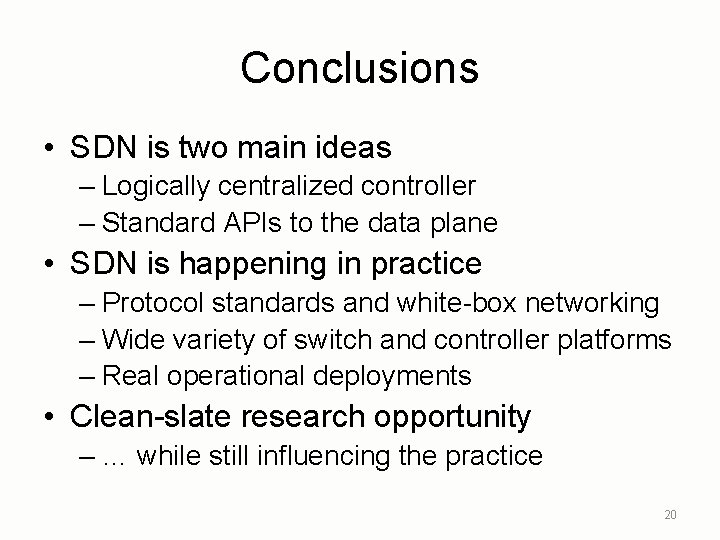 Conclusions

• SDN is two main ideas
  – Logically centralized controller
  – Standard APIs to the data plane
• SDN is happening in practice
  – Protocol standards and white-box networking
  – Wide variety of switch and controller platforms
  – Real operational deployments
• Clean-slate research opportunity
  – ... while still influencing the practice

20